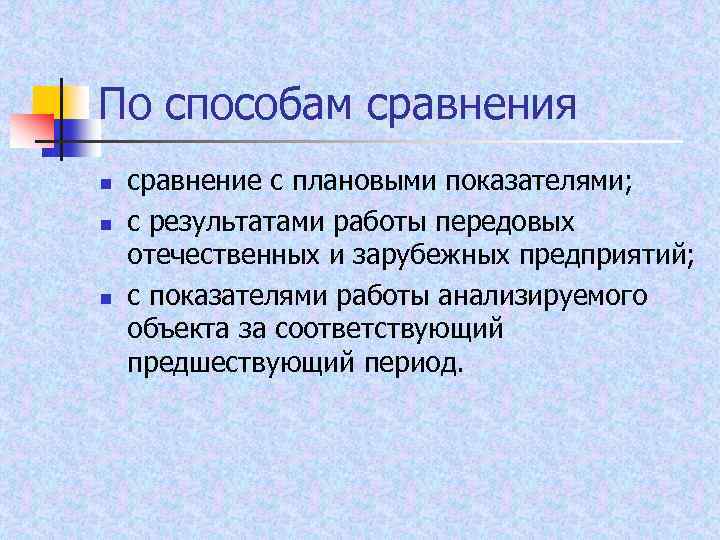 По способам сравнения

- сравнение с плановыми показателями;
- с результатами работы передовых отечественных и зарубежных предприятий;
- с показателями работы анализируемого объекта за соответствующий предшествующий период.